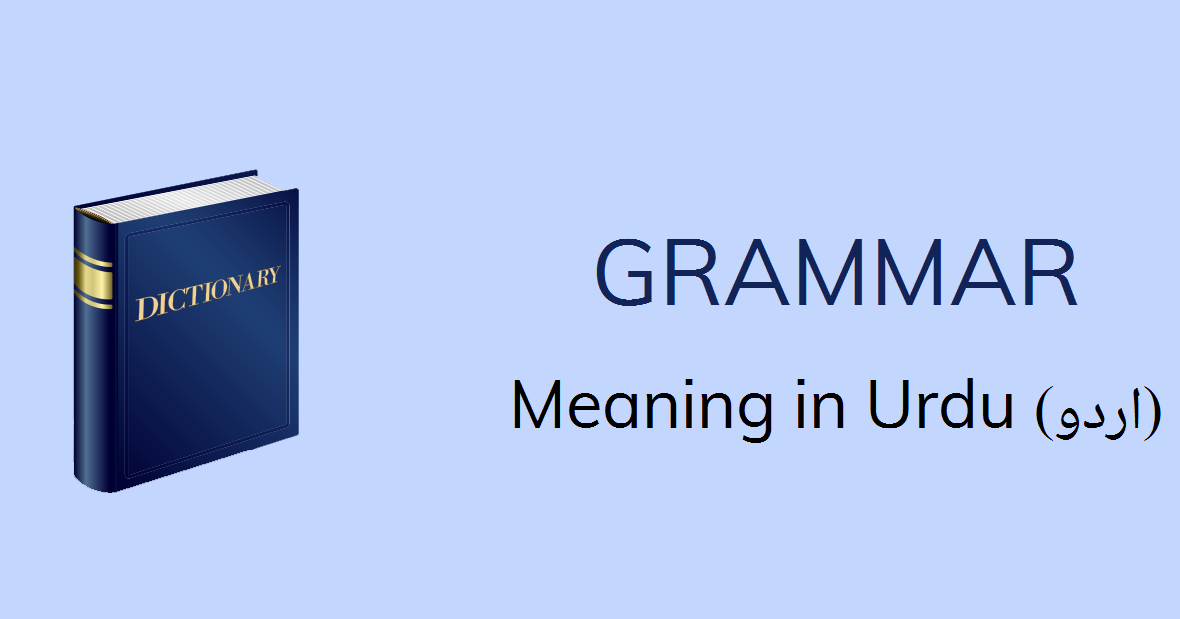 DICTIONARY

GRAMMAR

Meaning in Urdu (اردو)